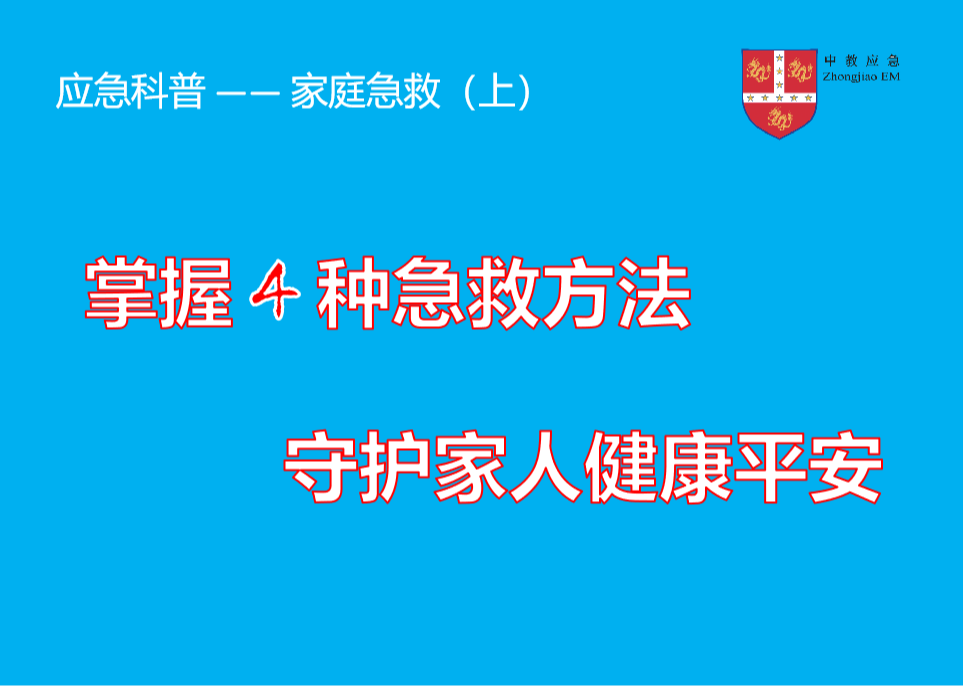 应急科普 —— 家庭急救（上）

中教应急
Zhongjiao EM

掌握 4 种急救方法

守护家人健康平安